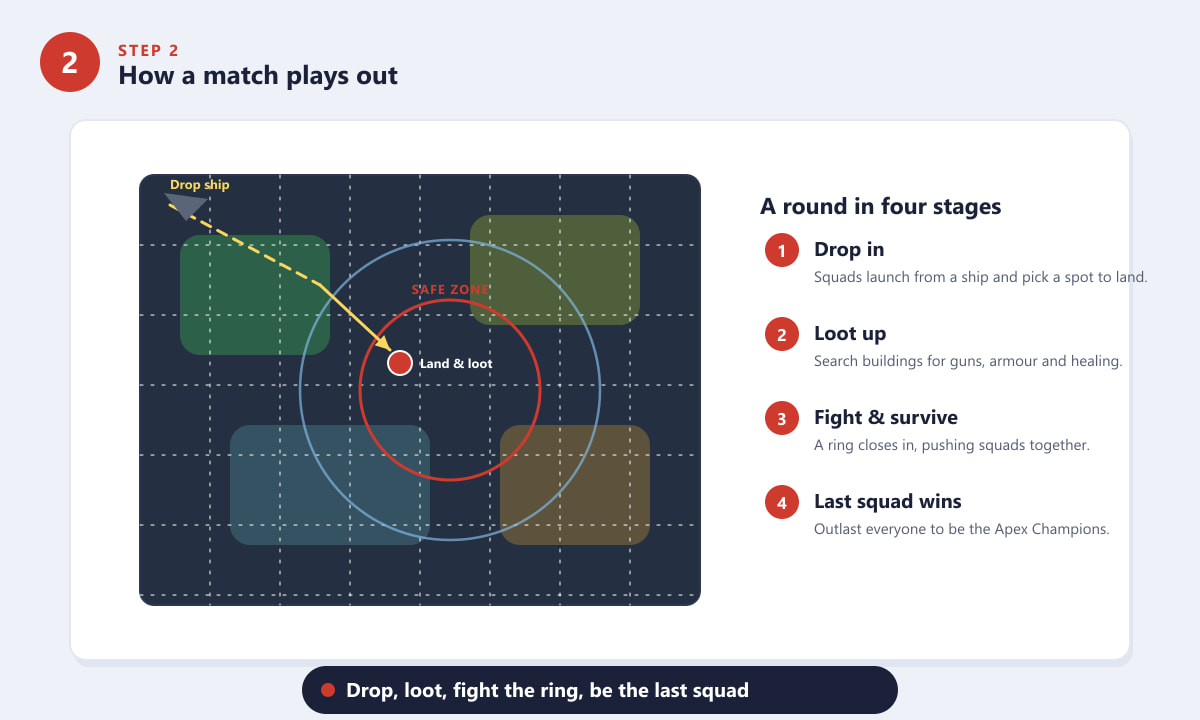 2

STEP 2
How a match plays out

Drop ship

SAFE ZONE

Land & loot

A round in four stages

1 Drop in
Squads launch from a ship and pick a spot to land.

2 Loot up
Search buildings for guns, armour and healing.

3 Fight & survive
A ring closes in, pushing squads together.

4 Last squad wins
Outlast everyone to be the Apex Champions.

Drop, loot, fight the ring, be the last squad